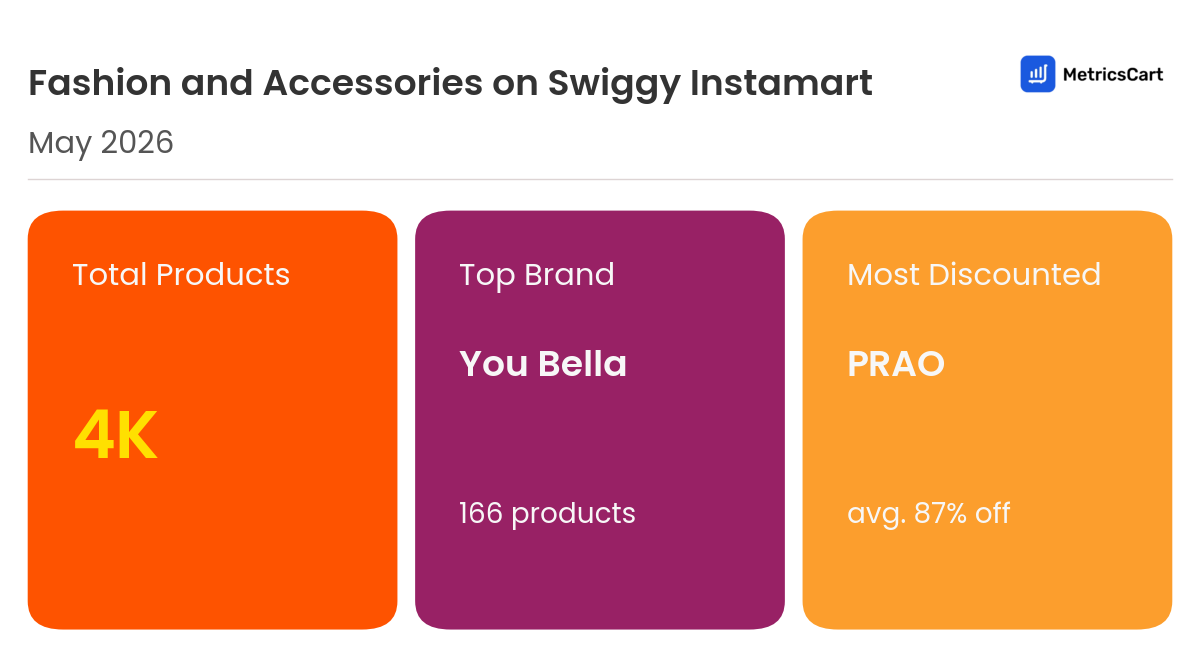 Fashion and Accessories on Swiggy Instamart

MetricsCart

May 2026

Total Products

4K

Top Brand

You Bella

166 products

Most Discounted

PRAO

avg. 87% off